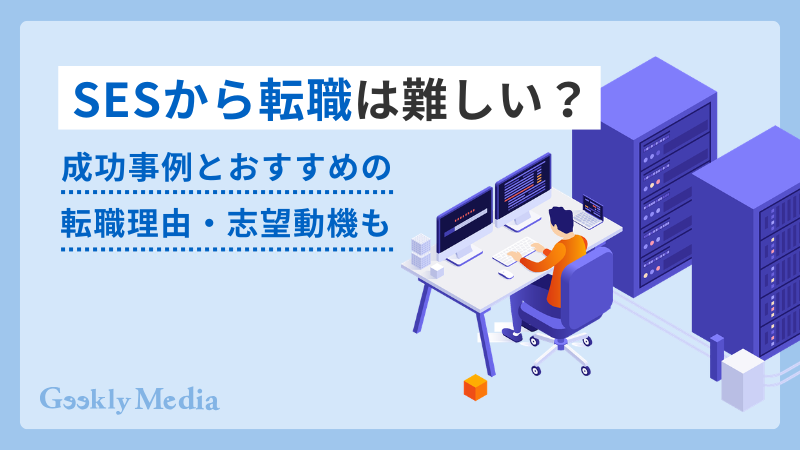 SESから転職は難しい？

成功事例とおすすめの
転職理由・志望動機も

Geekly Media